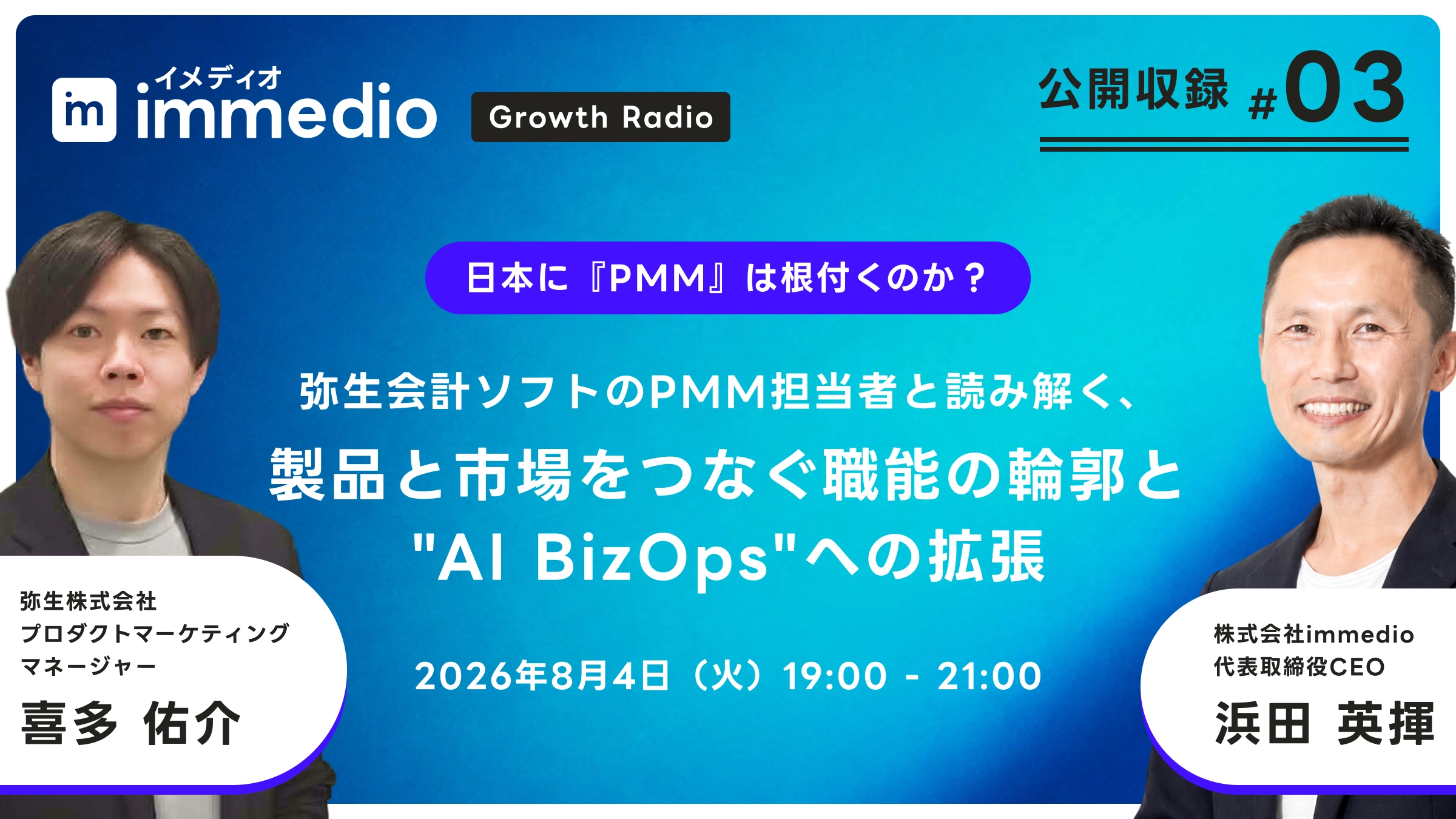 im イメディオ immedio

Growth Radio

公開収録 #03

日本に『PMM』は根付くのか？

弥生会計ソフトのPMM担当者と読み解く、
製品と市場をつなぐ職能の輪郭と
"AI BizOps"への拡張

2026年8月4日（火）19:00 - 21:00

弥生株式会社
プロダクトマーケティング
マネージャー
喜多 佑介

株式会社immedio
代表取締役CEO
浜田 英揮